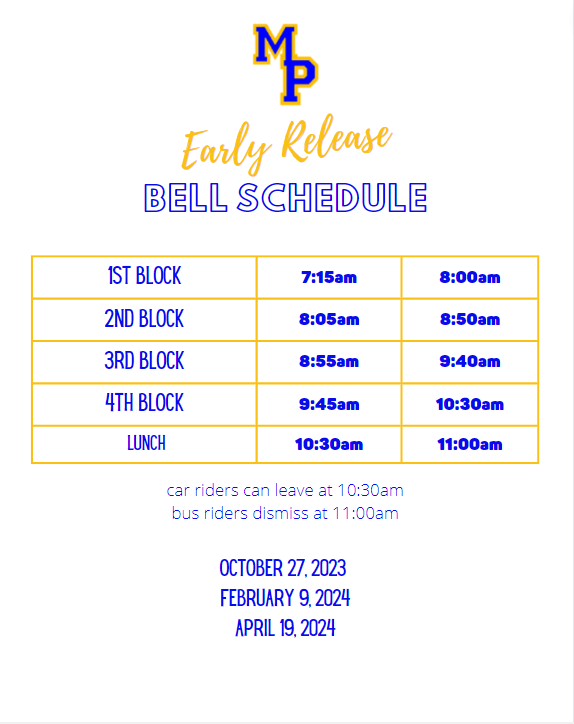 MP

Early Release
BELL SCHEDULE

| 1ST BLOCK | 7:15am | 8:00am |
|---|---|---|
| 2ND BLOCK | 8:05am | 8:50am |
| 3RD BLOCK | 8:55am | 9:40am |
| 4TH BLOCK | 9:45am | 10:30am |
| LUNCH | 10:30am | 11:00am |

car riders can leave at 10:30am
bus riders dismiss at 11:00am

OCTOBER 27, 2023
FEBRUARY 9, 2024
APRIL 19, 2024